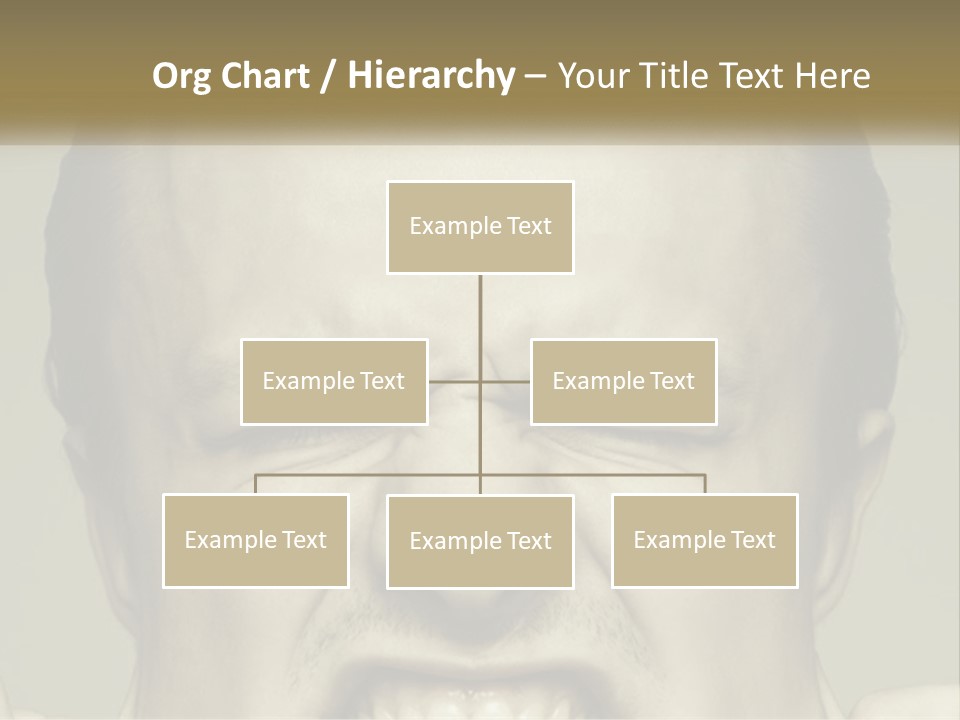 Org Chart / Hierarchy – Your Title Text Here

Example Text

Example Text

Example Text

Example Text

Example Text

Example Text